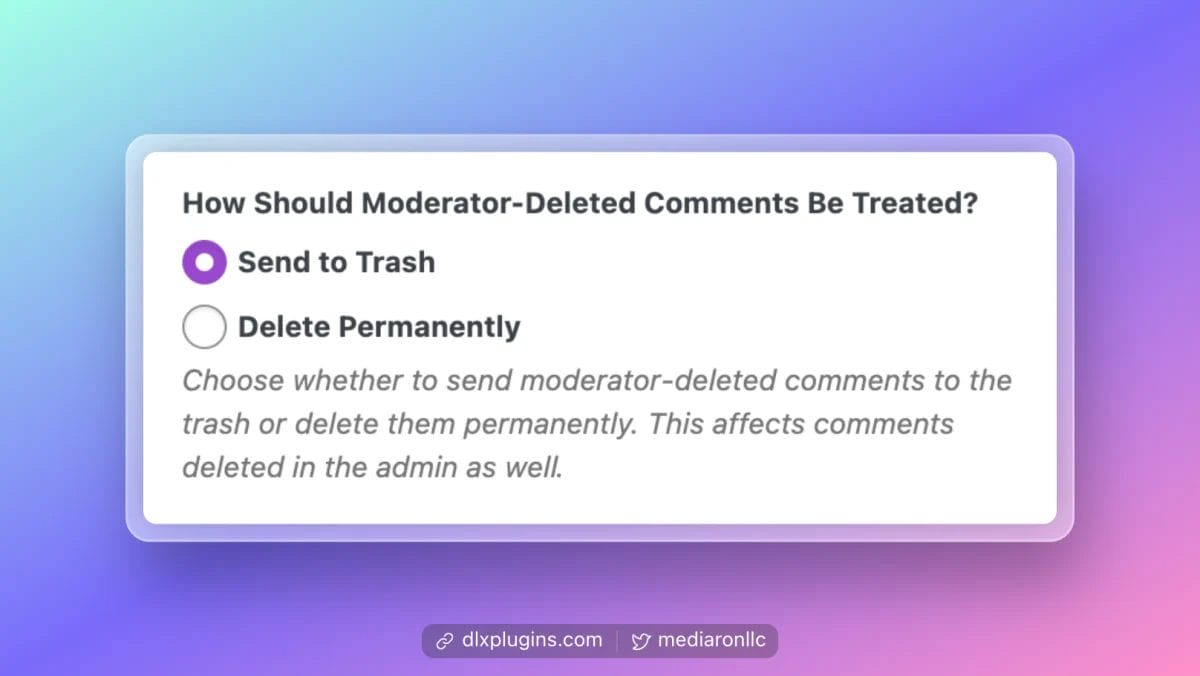 How Should Moderator-Deleted Comments Be Treated?

Send to Trash

Delete Permanently

Choose whether to send moderator-deleted comments to the trash or delete them permanently. This affects comments deleted in the admin as well.

dlxplugins.com | mediaronllc